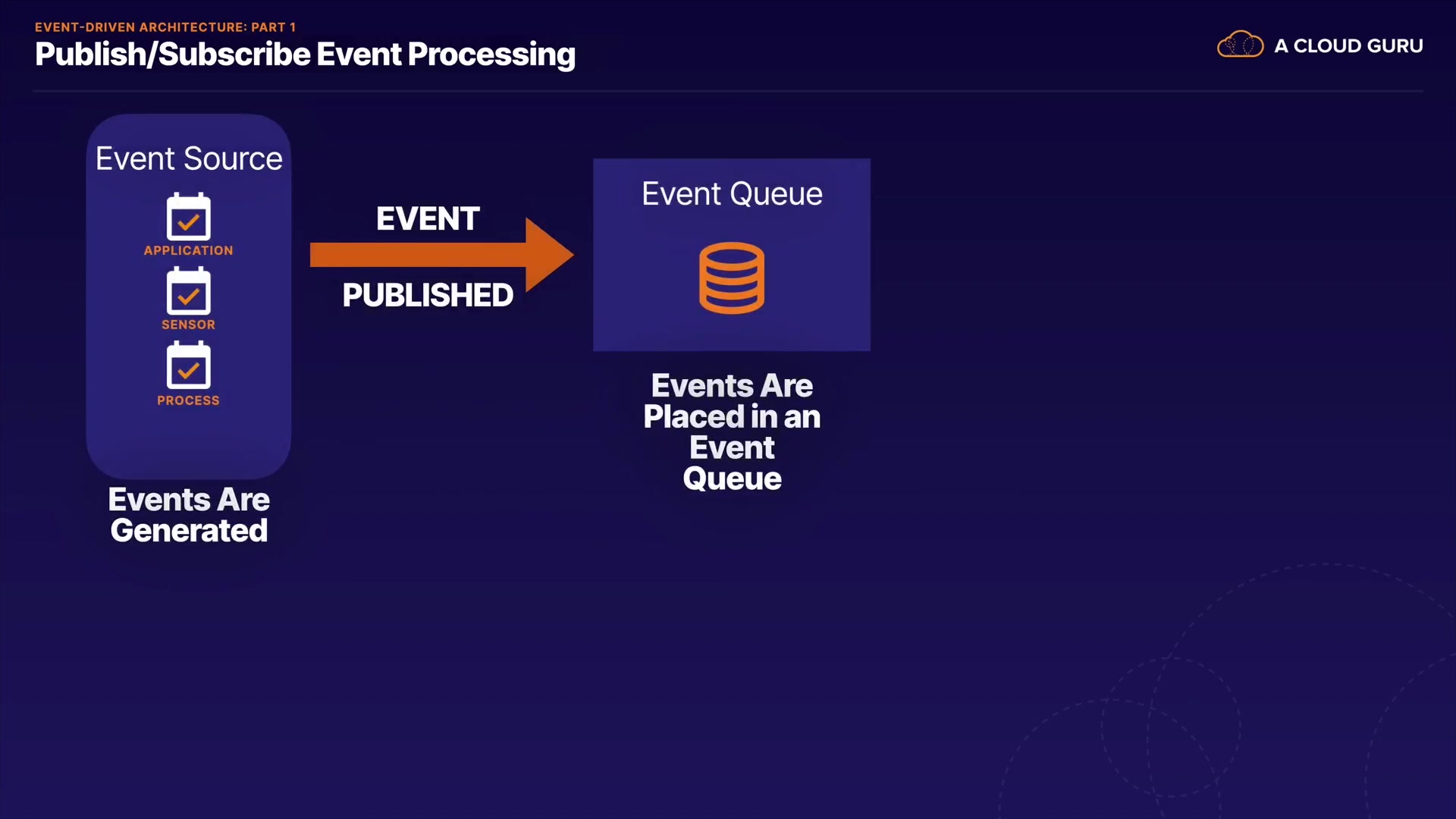 EVENT-DRIVEN ARCHITECTURE: PART 1
Publish/Subscribe Event Processing

A CLOUD GURU

Event Source

APPLICATION

SENSOR

PROCESS

Events Are Generated

EVENT

PUBLISHED

Event Queue

Events Are Placed in an Event Queue